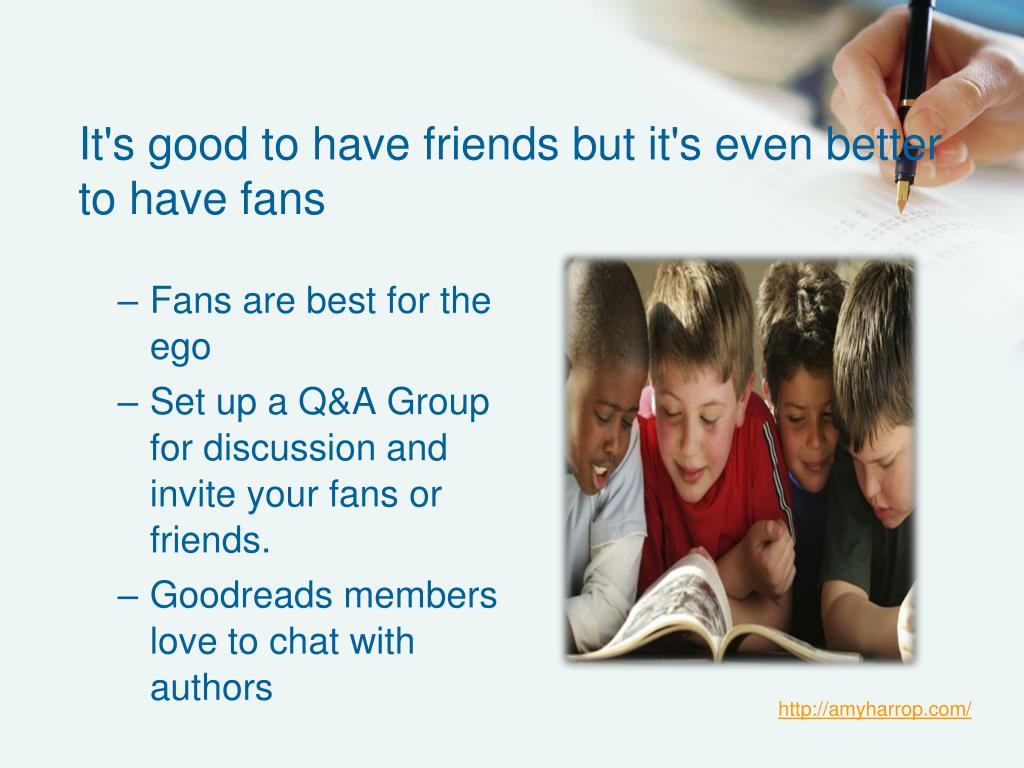 It's good to have friends but it's even better to have fans

– Fans are best for the ego
– Set up a Q&A Group for discussion and invite your fans or friends.
– Goodreads members love to chat with authors

http://amyharrop.com/